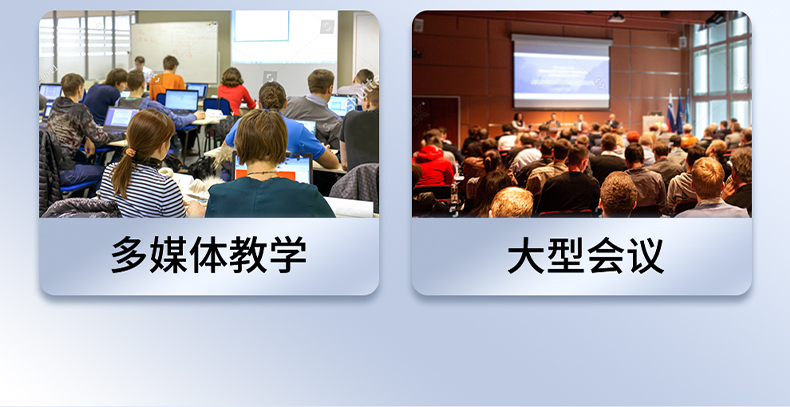 多媒体教学

大型会议